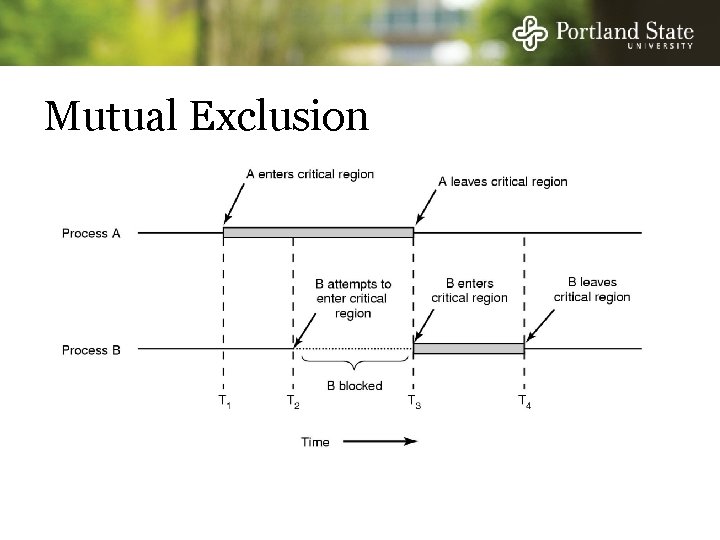 Portland State
UNIVERSITY

Mutual Exclusion

A enters critical region

A leaves critical region

Process A

B attempts to enter critical region

B enters critical region

B leaves critical region

Process B

B blocked

$T_1$

$T_2$

$T_3$

$T_4$

Time